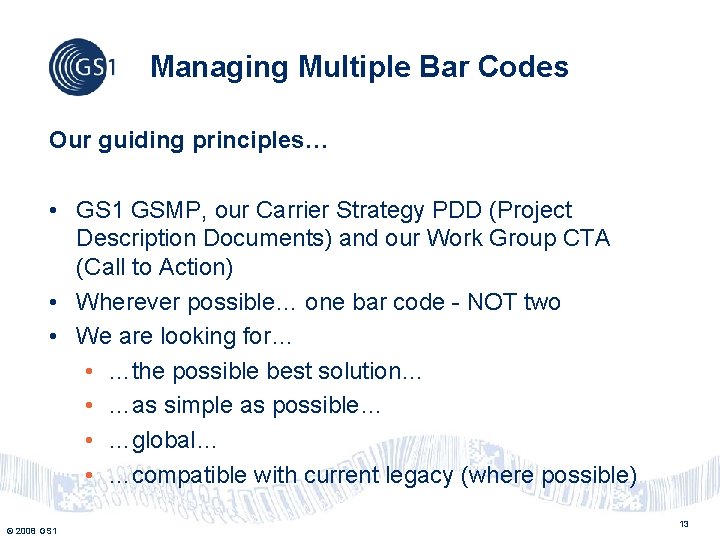 GS1

Managing Multiple Bar Codes

Our guiding principles…

• GS1 GSMP, our Carrier Strategy PDD (Project Description Documents) and our Work Group CTA (Call to Action)
• Wherever possible… one bar code - NOT two
• We are looking for…
  • …the possible best solution…
  • …as simple as possible…
  • …global…
  • …compatible with current legacy (where possible)

© 2008 GS1

13